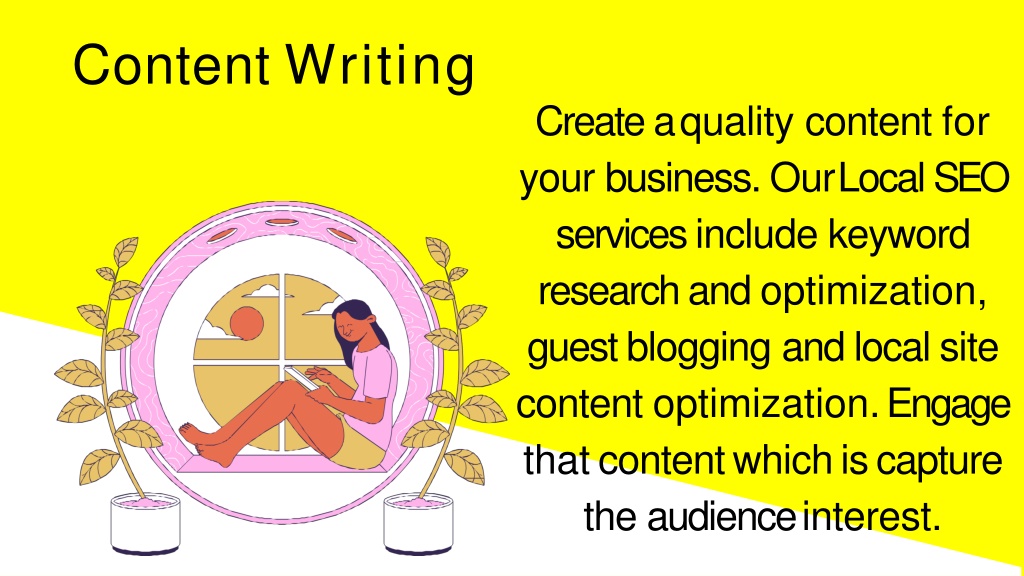 Content Writing

Create a quality content for your business. Our Local SEO services include keyword research and optimization, guest blogging and local site content optimization. Engage that content which is capture the audience interest.